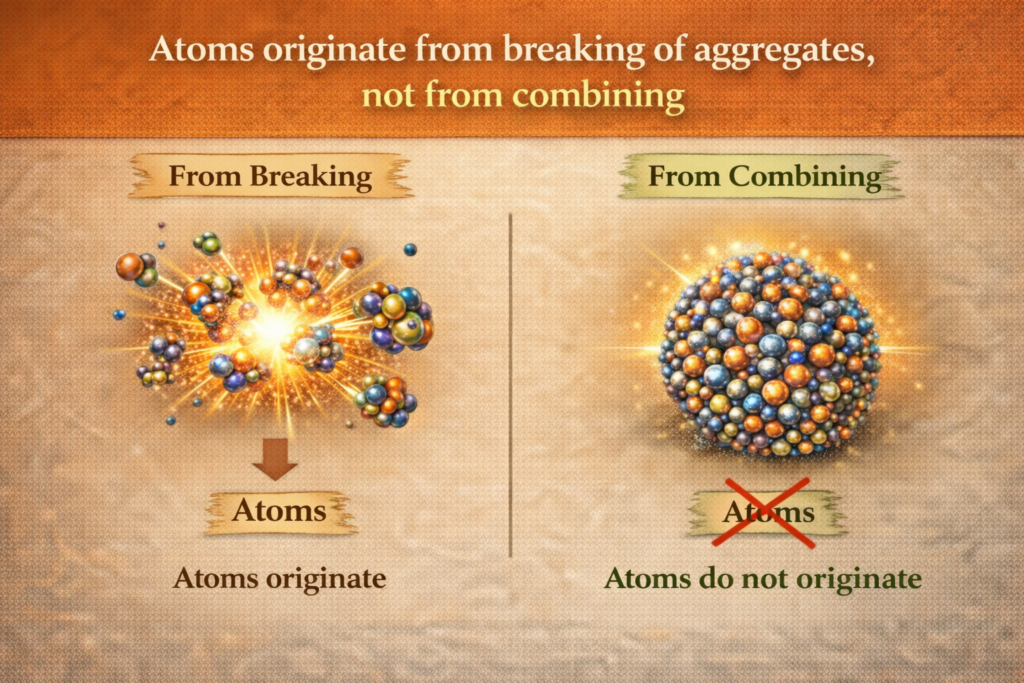 Atoms originate from breaking of aggregates,
not from combining

From Breaking

Atoms

Atoms originate

From Combining

Atoms

Atoms do not originate